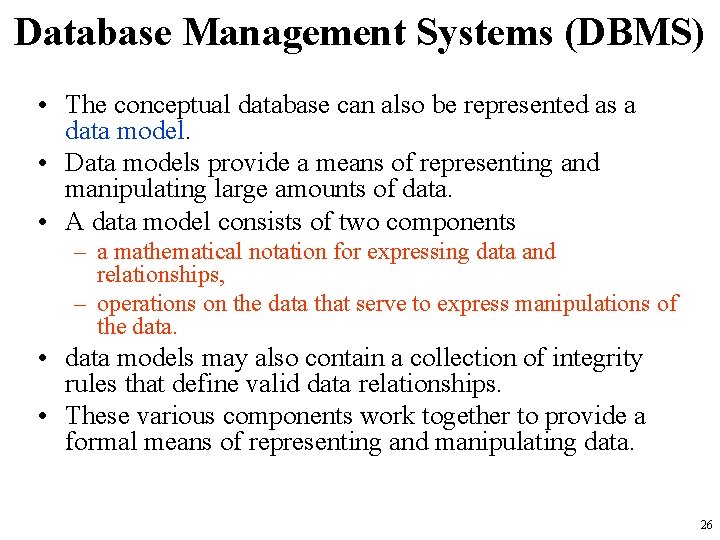 Database Management Systems (DBMS)

• The conceptual database can also be represented as a data model.
• Data models provide a means of representing and manipulating large amounts of data.
• A data model consists of two components
– a mathematical notation for expressing data and relationships,
– operations on the data that serve to express manipulations of the data.
• data models may also contain a collection of integrity rules that define valid data relationships.
• These various components work together to provide a formal means of representing and manipulating data.

26